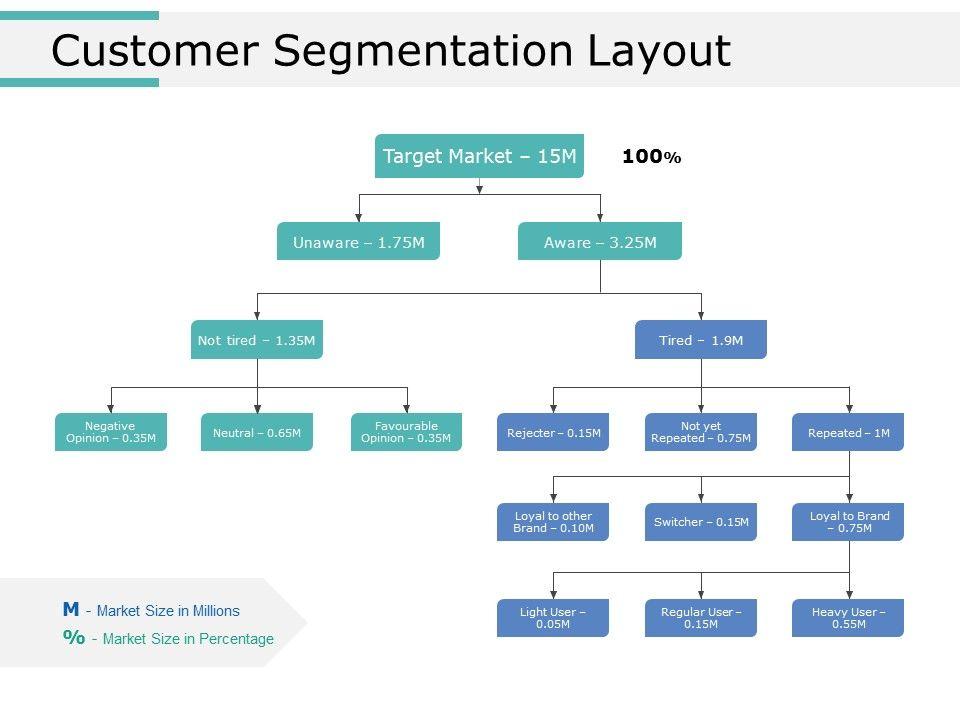 Customer Segmentation Layout

Target Market – 15M

100%

Unaware – 1.75M

Aware – 3.25M

Not tired – 1.35M

Tired – 1.9M

Negative Opinion – 0.35M

Neutral – 0.65M

Favourable Opinion – 0.35M

Rejecter – 0.15M

Not yet Repeated – 0.75M

Repeated – 1M

Loyal to other Brand – 0.10M

Switcher – 0.15M

Loyal to Brand – 0.75M

Light User – 0.05M

Regular User – 0.15M

Heavy User – 0.55M

M - Market Size in Millions

% - Market Size in Percentage